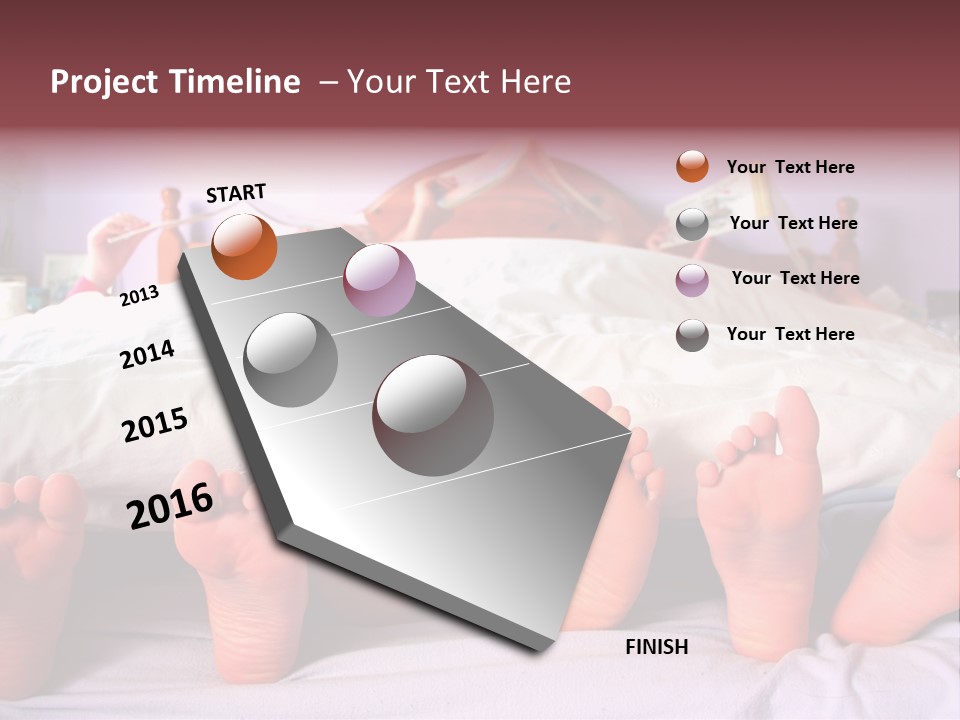 Project Timeline – Your Text Here

START

2013

2014

2015

2016

FINISH

Your Text Here

Your Text Here

Your Text Here

Your Text Here